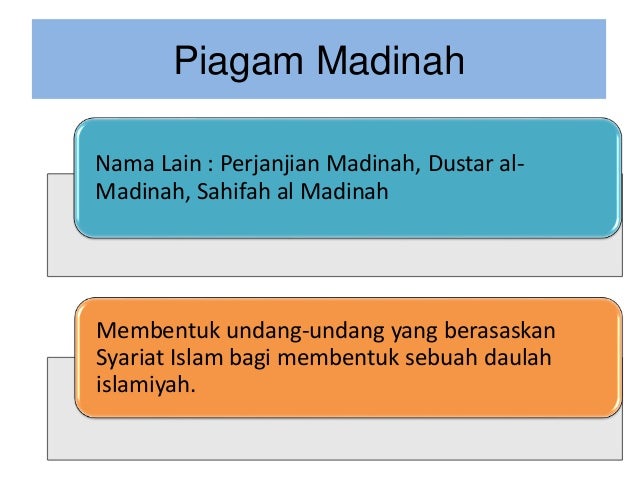 Piagam Madinah

Nama Lain : Perjanjian Madinah, Dustar al-Madinah, Sahifah al Madinah

Membentuk undang-undang yang berasaskan Syariat Islam bagi membentuk sebuah daulah islamiyah.